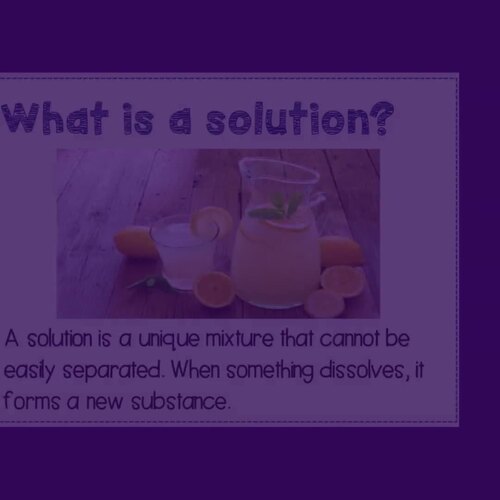 What is a solution?

A solution is a unique mixture that cannot be easily separated. When something dissolves, it forms a new substance.